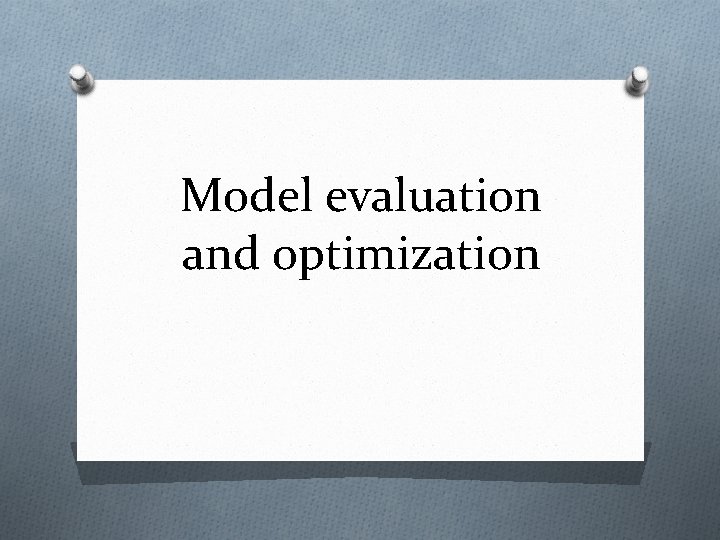 Model evaluation and optimization